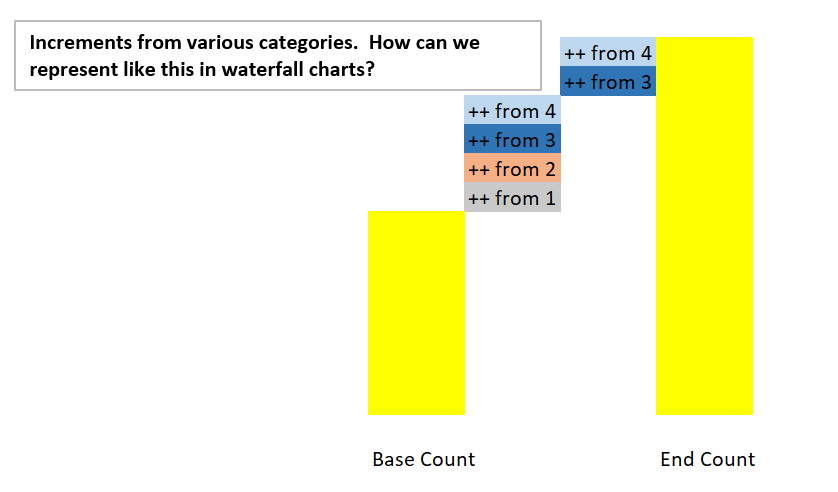 Increments from various categories. How can we represent like this in waterfall charts?

++ from 4
++ from 3

++ from 4
++ from 3
++ from 2
++ from 1

Base Count

End Count